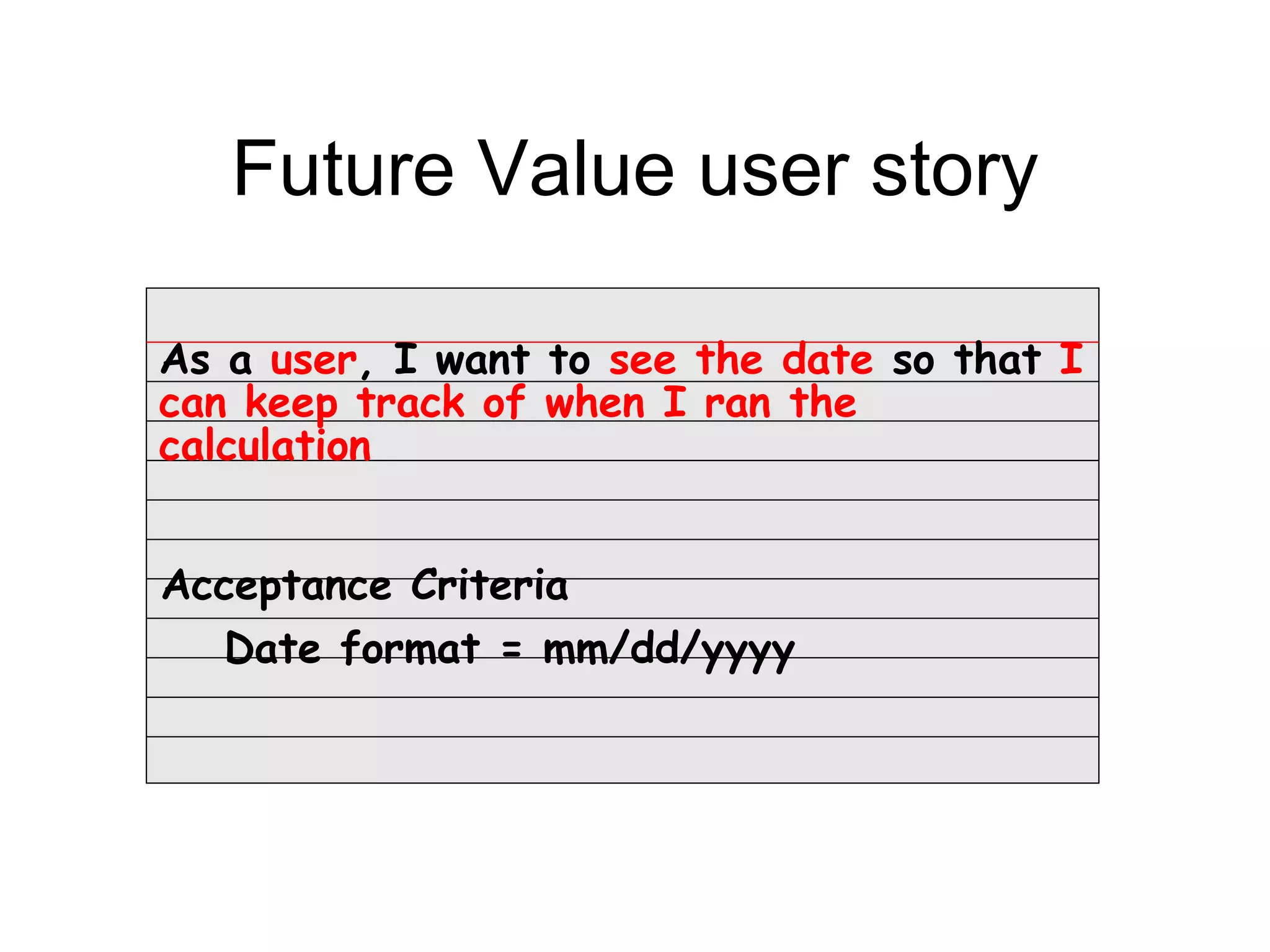 Future Value user story

As a user, I want to see the date so that I can keep track of when I ran the calculation

Acceptance Criteria

Date format = mm/dd/yyyy